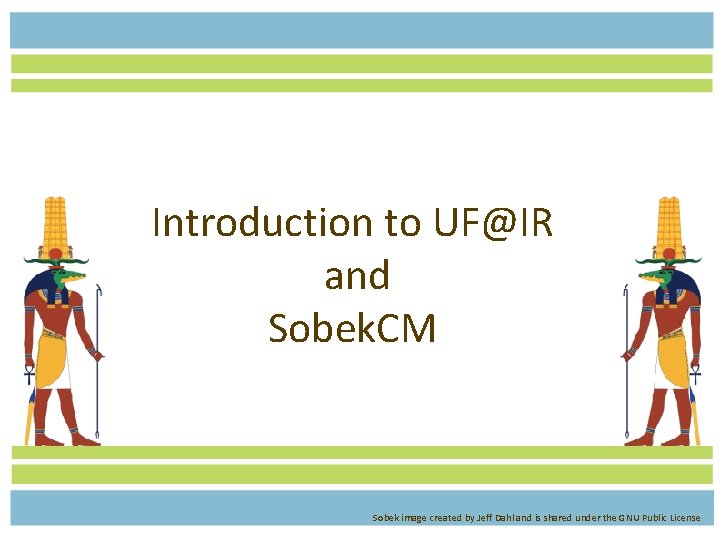 Introduction to UF@IR
and
SobekCM

Sobek image created by Jeff Dahland is shared under the GNU Public License